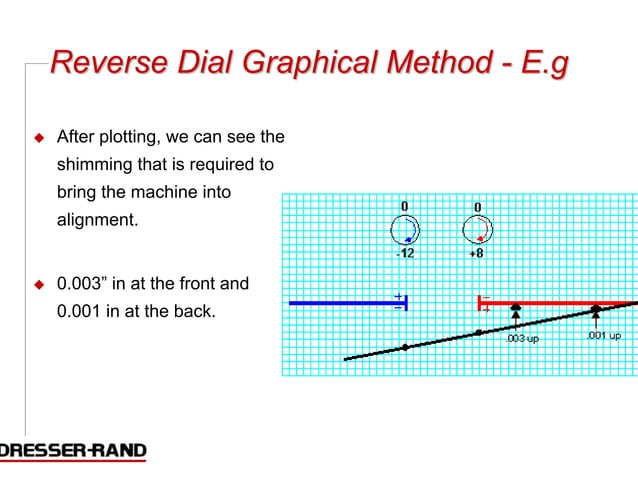 Reverse Dial Graphical Method - E.g

After plotting, we can see the shimming that is required to bring the machine into alignment.

0.003” in at the front and 0.001 in at the back.

0

-12

0

+8

+
−

−
+

.003 up

.001 up

DRESSER-RAND